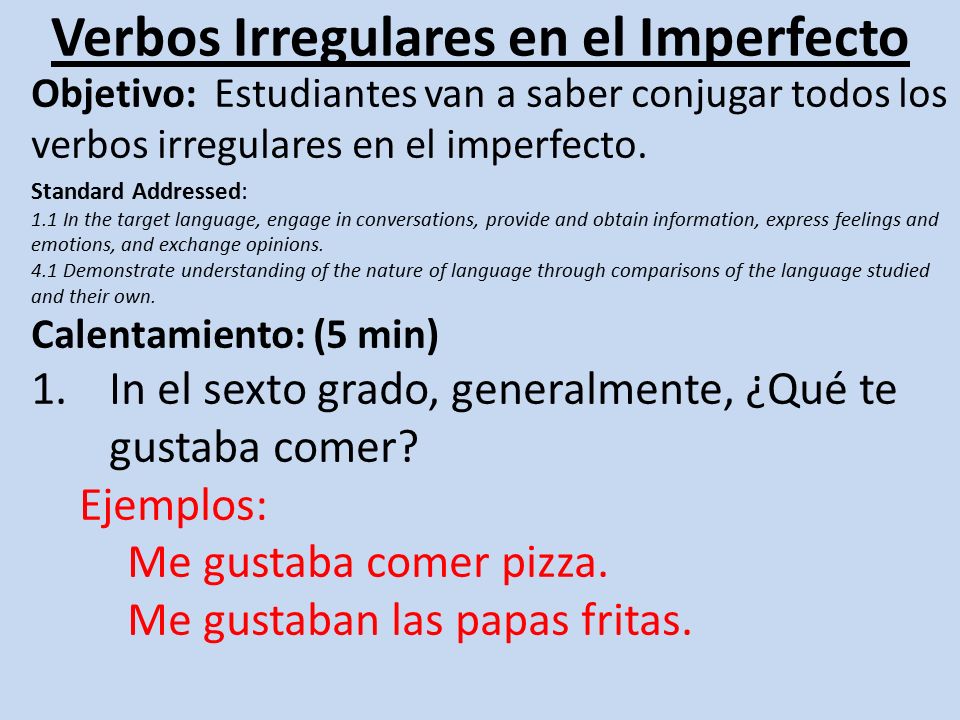 Verbos Irregulares en el Imperfecto

Objetivo: Estudiantes van a saber conjugar todos los verbos irregulares en el imperfecto.

Standard Addressed:
1.1 In the target language, engage in conversations, provide and obtain information, express feelings and emotions, and exchange opinions.
4.1 Demonstrate understanding of the nature of language through comparisons of the language studied and their own.

Calentamiento: (5 min)

1. In el sexto grado, generalmente, ¿Qué te gustaba comer?

Ejemplos:
Me gustaba comer pizza.
Me gustaban las papas fritas.